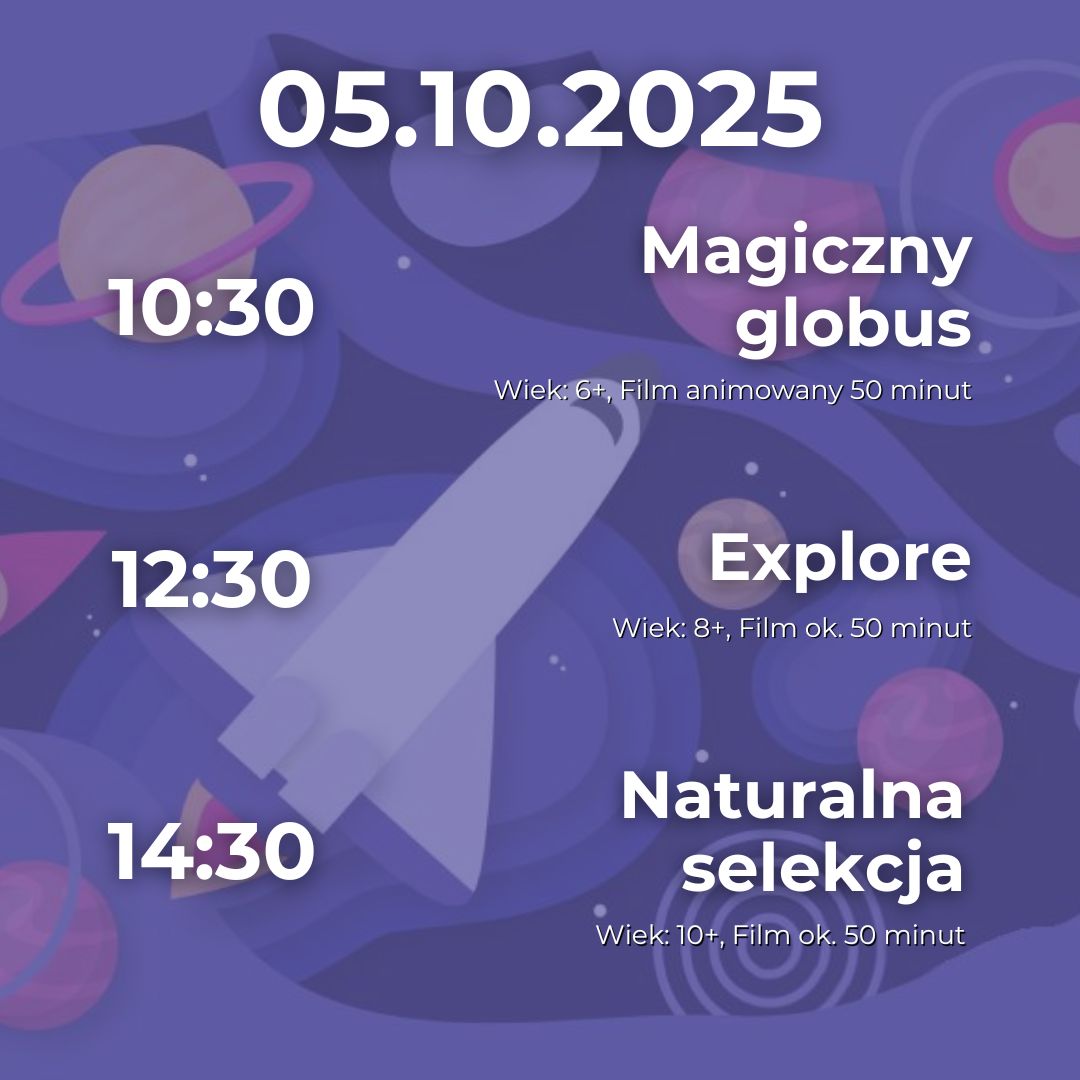 05.10.2025

10:30

Magiczny globus

Wiek: 6+, Film animowany 50 minut

12:30

Explore

Wiek: 8+, Film ok. 50 minut

14:30

Naturalna selekcja

Wiek: 10+, Film ok. 50 minut